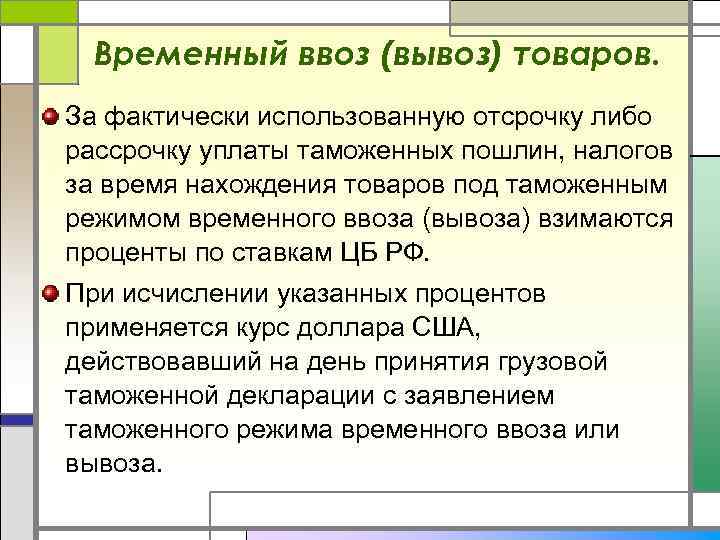 Временный ввоз (вывоз) товаров.

За фактически использованную отсрочку либо рассрочку уплаты таможенных пошлин, налогов за время нахождения товаров под таможенным режимом временного ввоза (вывоза) взимаются проценты по ставкам ЦБ РФ.

При исчислении указанных процентов применяется курс доллара США, действовавший на день принятия грузовой таможенной декларации с заявлением таможенного режима временного ввоза или вывоза.